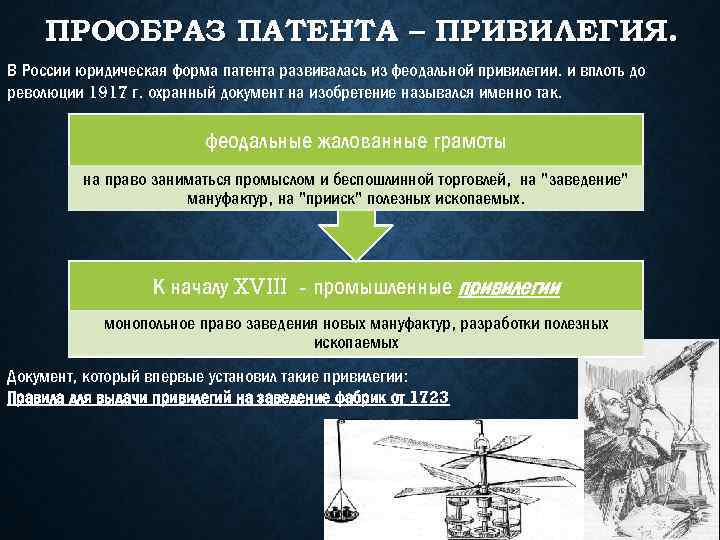 ПРООБРАЗ ПАТЕНТА – ПРИВИЛЕГИЯ.

В России юридическая форма патента развивалась из феодальной привилегии. и вплоть до революции 1917 г. охранный документ на изобретение назывался именно так.

феодальные жалованные грамоты

на право заниматься промыслом и беспошлинной торговлей, на "заведение" мануфактур, на "прииск" полезных ископаемых.

К началу XVIII - промышленные привилегии

монопольное право заведения новых мануфактур, разработки полезных ископаемых

Документ, который впервые установил такие привилегии:
Правила для выдачи привилегий на заведение фабрик от 1723